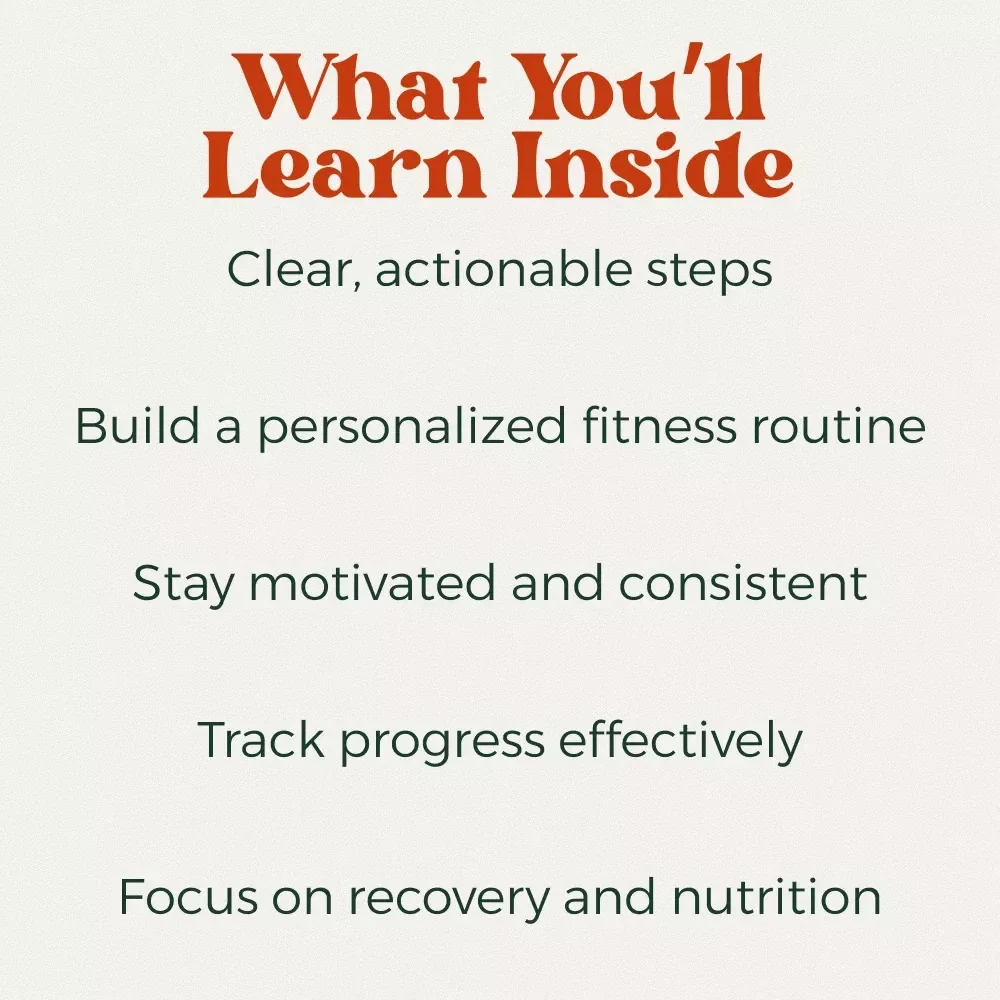 What You'll Learn Inside

Clear, actionable steps

Build a personalized fitness routine

Stay motivated and consistent

Track progress effectively

Focus on recovery and nutrition